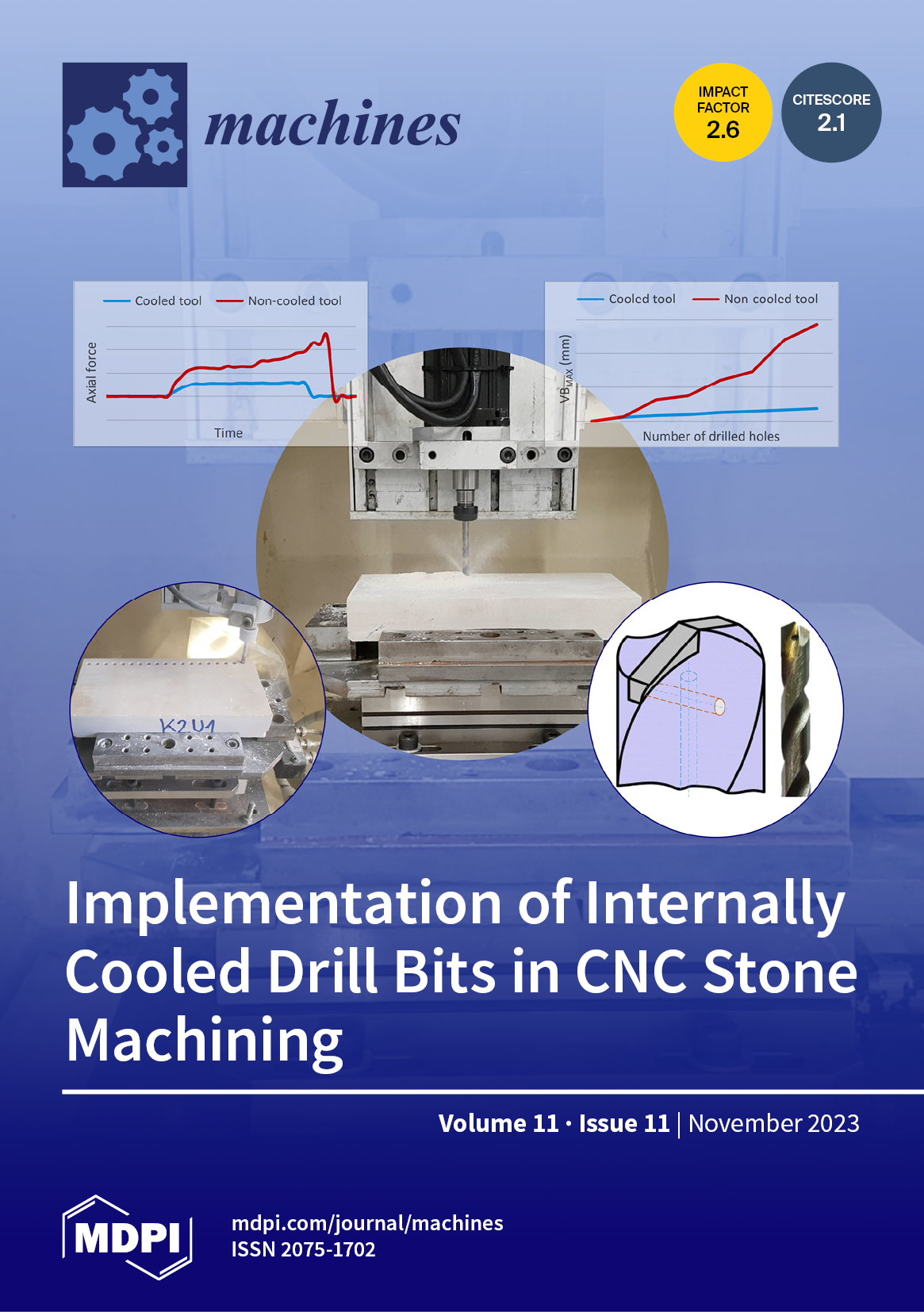 machines

IMPACT FACTOR 2.6

CITESCORE 2.1

Cooled tool
Non-cooled tool
Axial force
Time

Cooled tool
Non cooled tool
$VB_{MAX}$ (mm)
Number of drilled holes

K2U1

Implementation of Internally Cooled Drill Bits in CNC Stone Machining

Volume 11 · Issue 11 | November 2023

MDPI

mdpi.com/journal/machines
ISSN 2075-1702